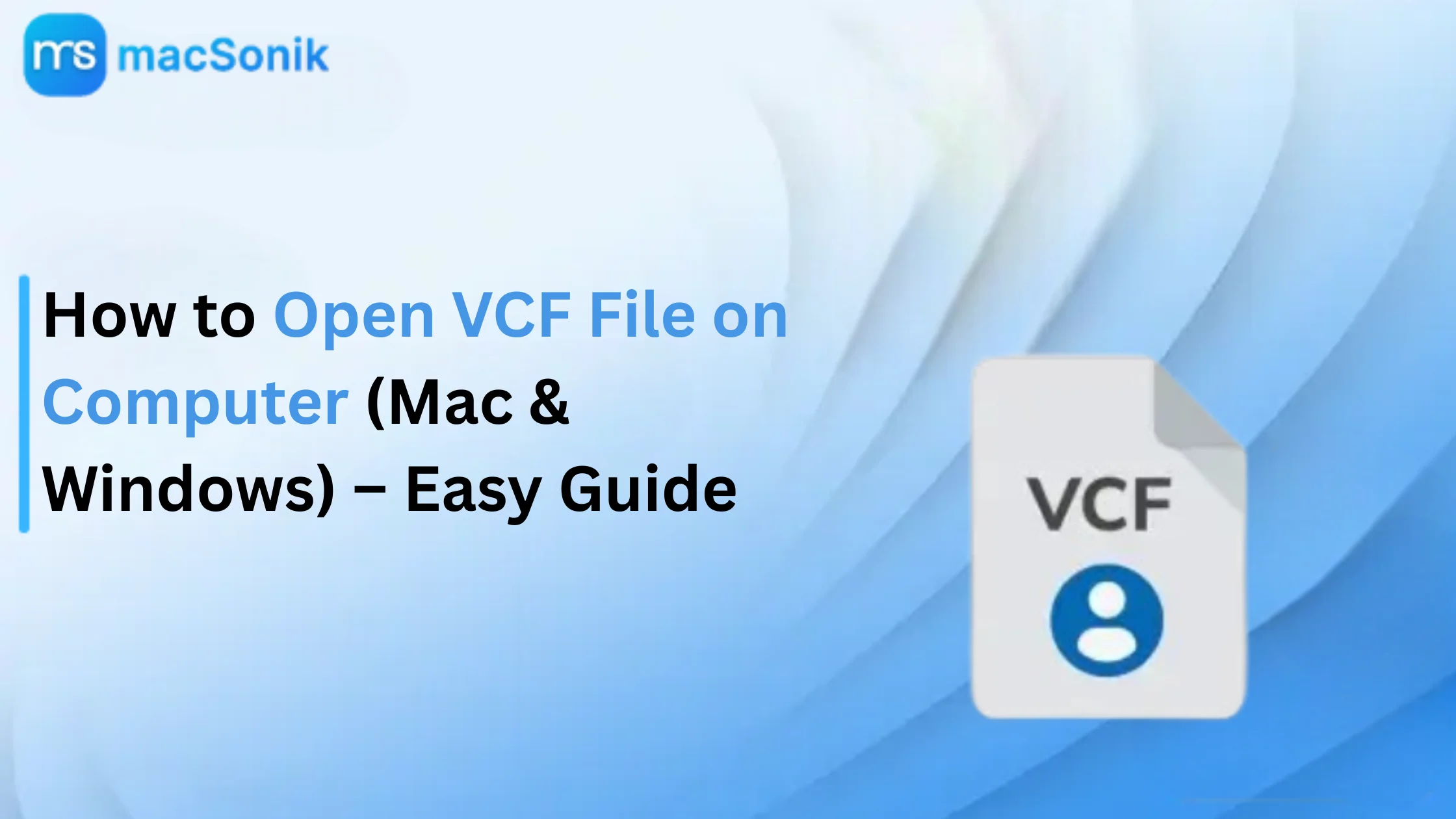 ms macSonik

How to Open VCF File on Computer (Mac & Windows) – Easy Guide

VCF